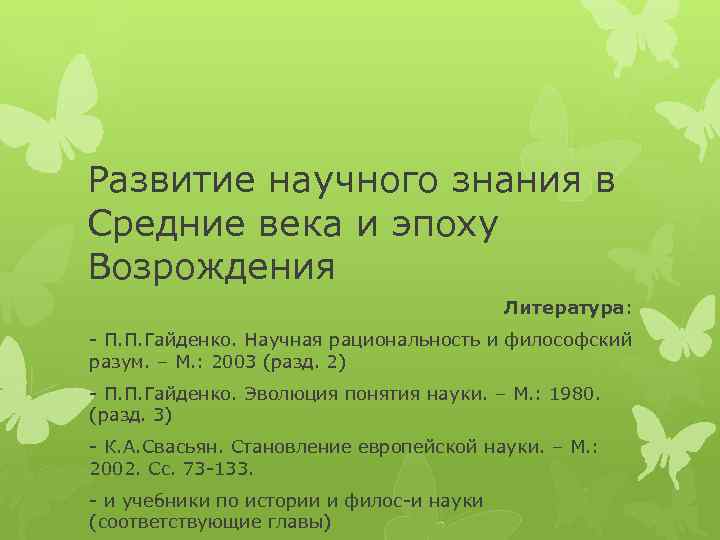 Развитие научного знания в Средние века и эпоху Возрождения

Литература:

- П.П.Гайденко. Научная рациональность и философский разум. – М.: 2003 (разд. 2)

- П.П.Гайденко. Эволюция понятия науки. – М.: 1980. (разд. 3)

- К.А.Свасьян. Становление европейской науки. – М.: 2002. Сс. 73-133.

- и учебники по истории и филос-и науки (соответствующие главы)